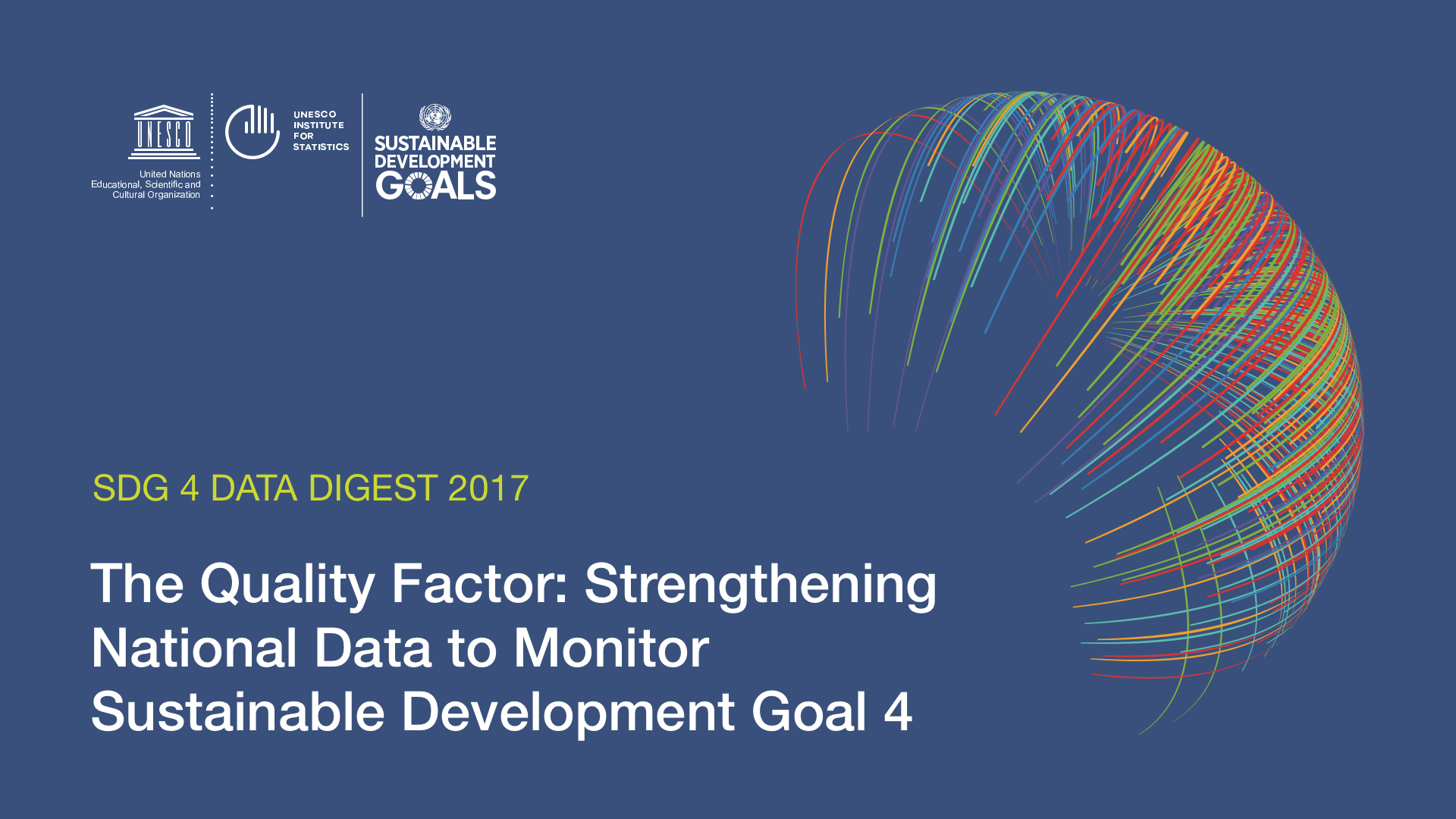 UNESCO

United Nations Educational, Scientific and Cultural Organization

UNESCO INSTITUTE FOR STATISTICS

SUSTAINABLE DEVELOPMENT GOALS

SDG 4 DATA DIGEST 2017

The Quality Factor: Strengthening National Data to Monitor Sustainable Development Goal 4